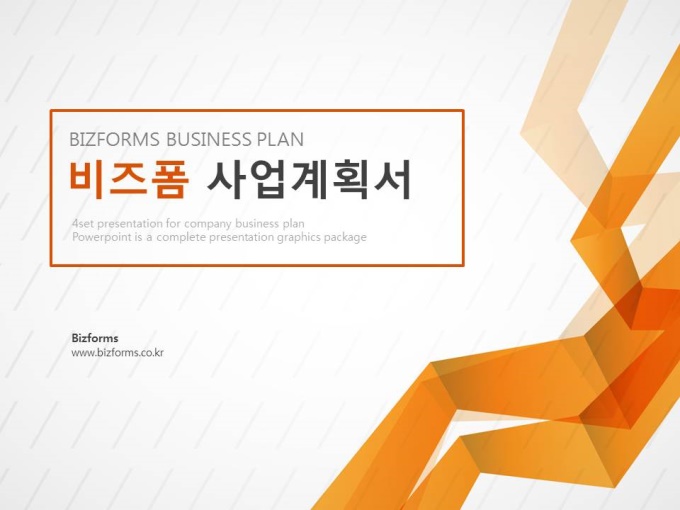 BIZFORMS BUSINESS PLAN
비즈폼 사업계획서

4set presentation for company business plan
Powerpoint is a complete presentation graphics package

Bizforms
www.bizforms.co.kr